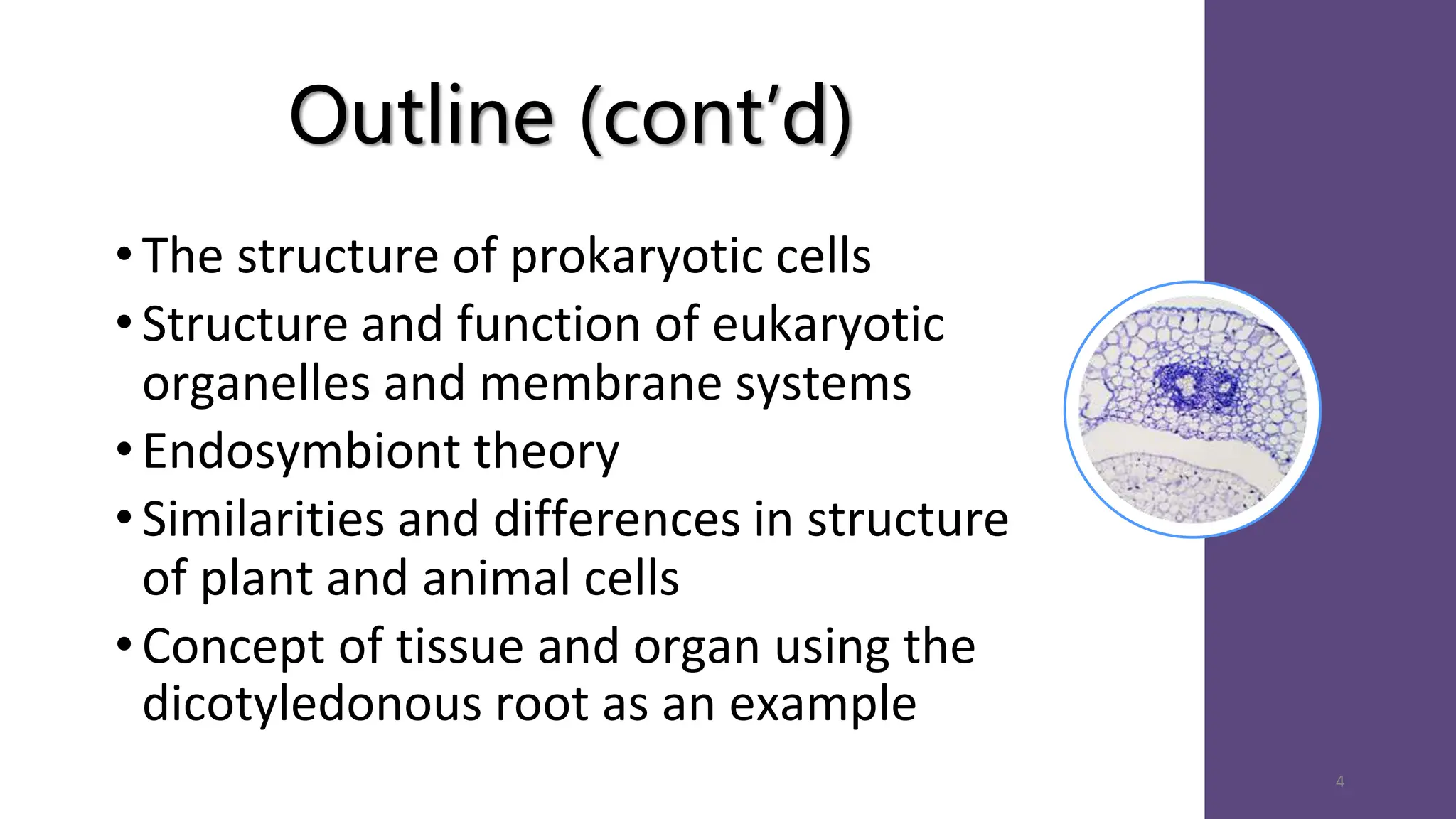 Outline (cont’d)

• The structure of prokaryotic cells
• Structure and function of eukaryotic organelles and membrane systems
• Endosymbiont theory
• Similarities and differences in structure of plant and animal cells
• Concept of tissue and organ using the dicotyledonous root as an example

4